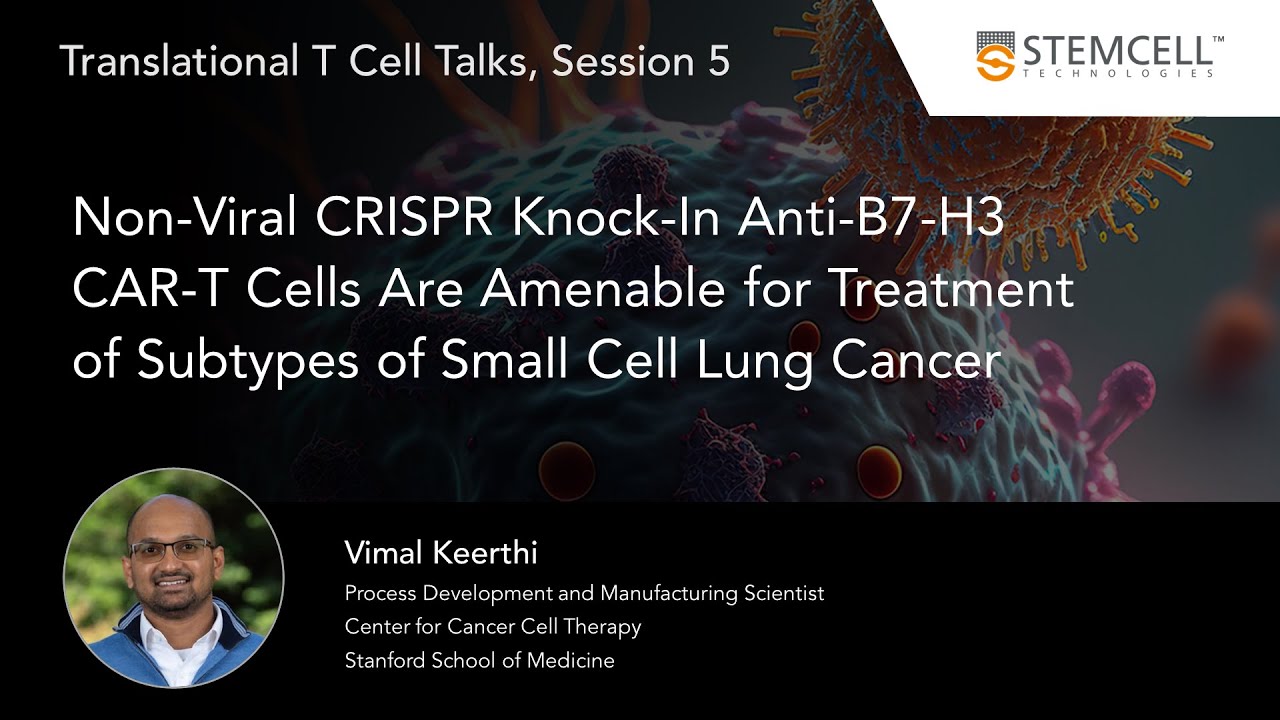 Translational T Cell Talks, Session 5

STEMCELL™
TECHNOLOGIES

Non-Viral CRISPR Knock-In Anti-B7-H3 CAR-T Cells Are Amenable for Treatment of Subtypes of Small Cell Lung Cancer

Vimal Keerthi
Process Development and Manufacturing Scientist
Center for Cancer Cell Therapy
Stanford School of Medicine